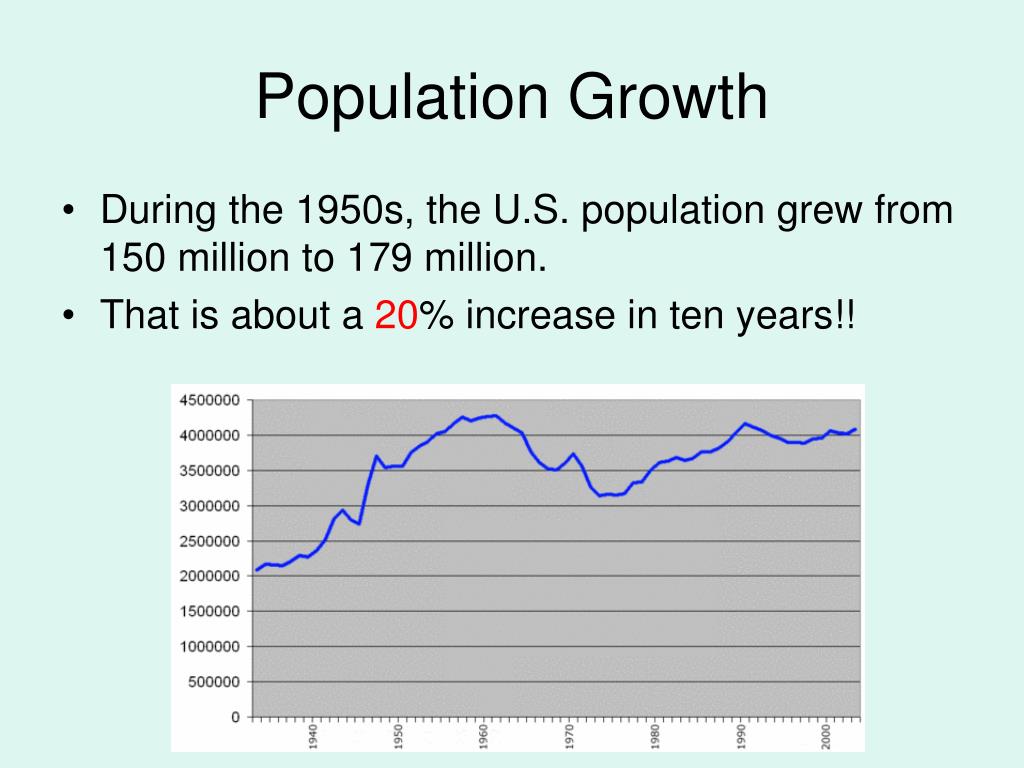 Population Growth

• During the 1950s, the U.S. population grew from 150 million to 179 million.

• That is about a 20% increase in ten years!!

4500000
4000000
3500000
3000000
2500000
2000000
1500000
1000000
500000
0
1940
1950
1960
1970
1980
1990
2000